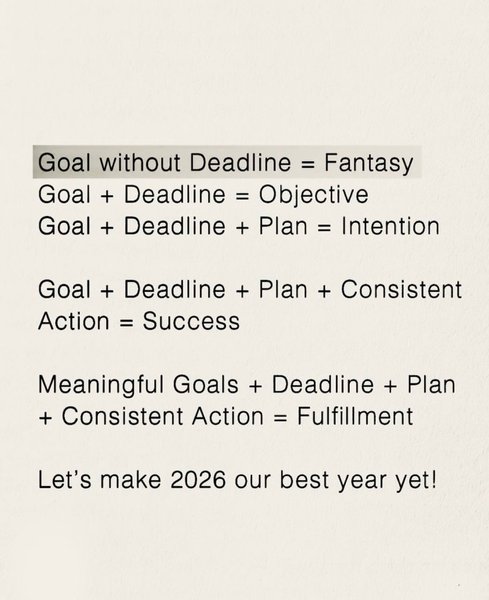 Goal without Deadline = Fantasy
Goal + Deadline = Objective
Goal + Deadline + Plan = Intention

Goal + Deadline + Plan + Consistent Action = Success

Meaningful Goals + Deadline + Plan + Consistent Action = Fulfillment

Let's make 2026 our best year yet!